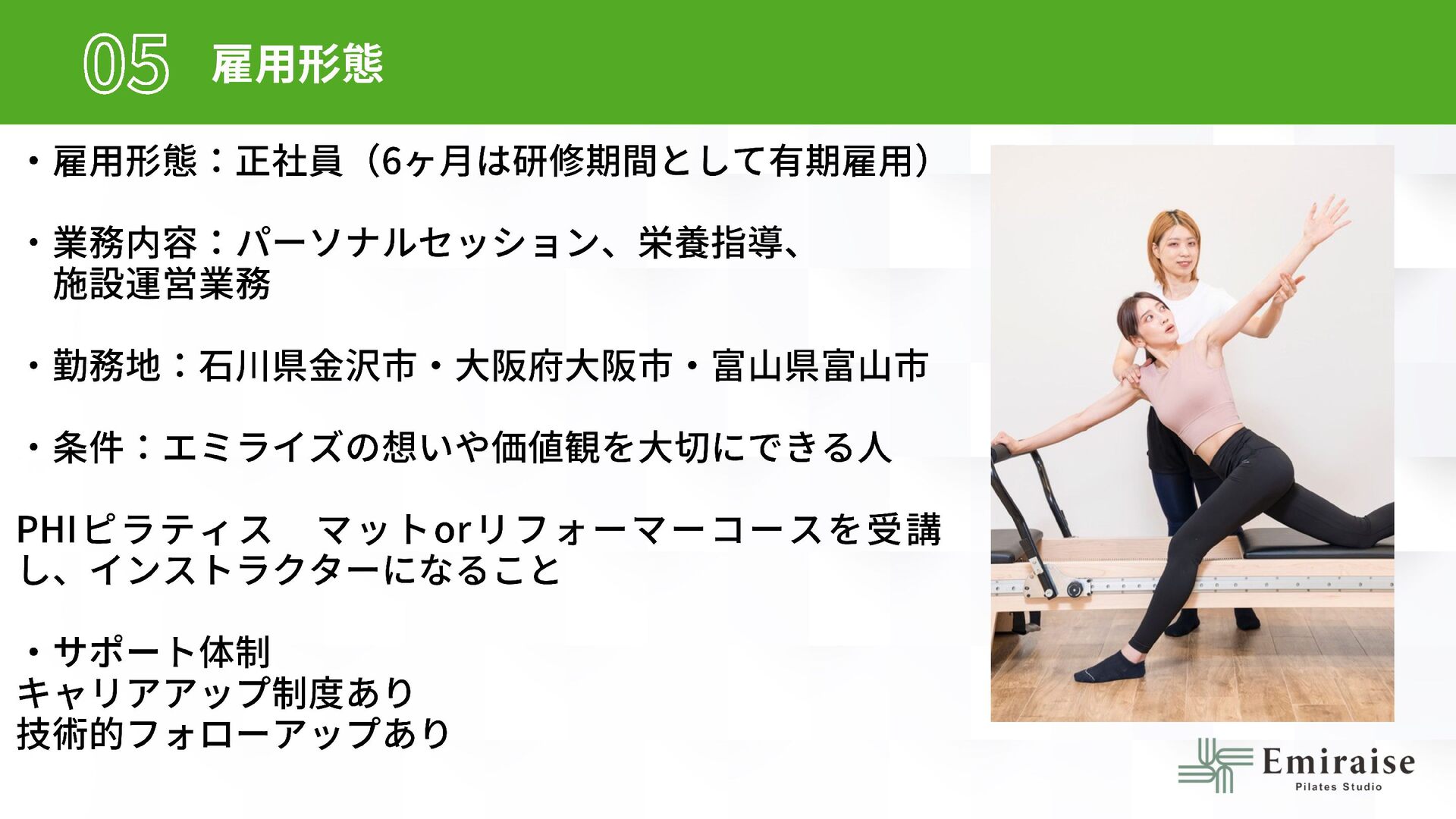 05 雇用形態

・雇用形態：正社員（6ヶ月は研修期間として有期雇用）

・業務内容：パーソナルセッション、栄養指導、施設運営業務

・勤務地：石川県金沢市・大阪府大阪市・富山県富山市

・条件：エミライズの想いや価値観を大切にできる人

PHIピラティス　マットorリフォーマーコースを受講し、インストラクターになること

・サポート体制
キャリアアップ制度あり
技術的フォローアップあり

Emiraise
Pilates Studio